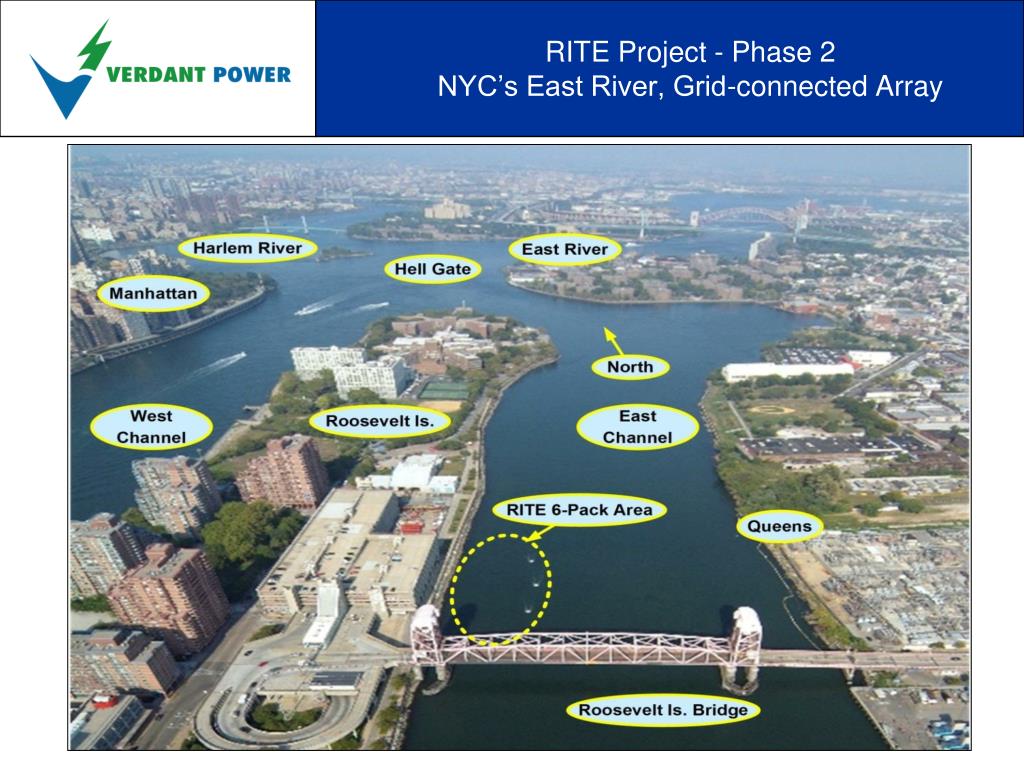 VERDANT POWER

RITE Project - Phase 2
NYC's East River, Grid-connected Array

Harlem River
East River
Hell Gate
Manhattan
North
West Channel
Roosevelt Is.
East Channel
RITE 6-Pack Area
Queens
Roosevelt Is. Bridge